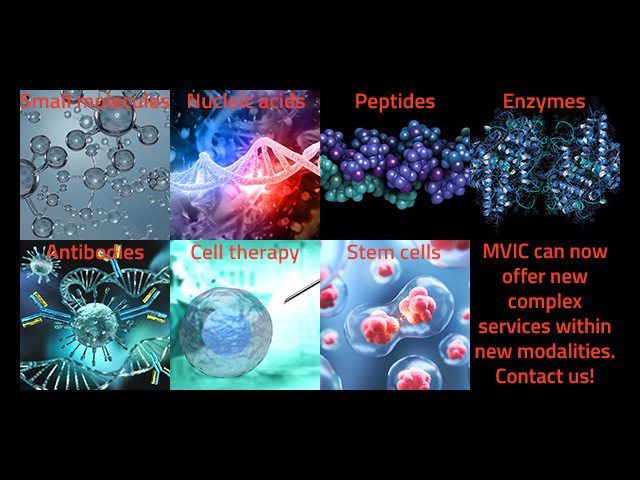 Small molecules
Nucleic acids
Peptides
Enzymes
Antibodies
Cell therapy
Stem cells

MVIC can now offer new complex services within new modalities. Contact us!